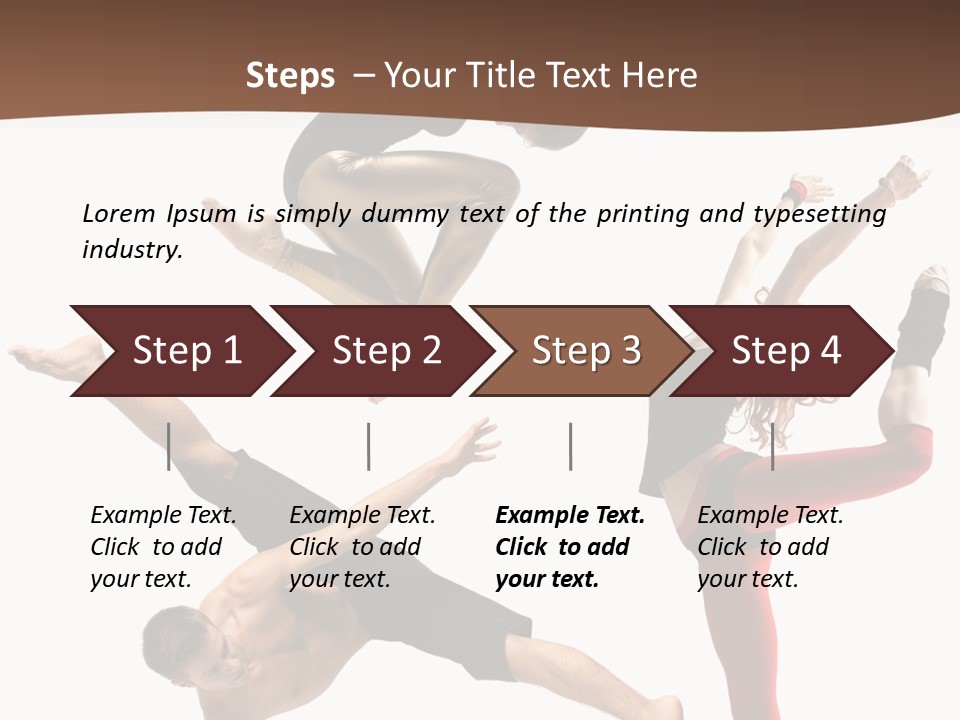 Steps – Your Title Text Here

Lorem Ipsum is simply dummy text of the printing and typesetting industry.

Step 1

Step 2

Step 3

Step 4

Example Text. Click to add your text.

Example Text. Click to add your text.

Example Text. Click to add your text.

Example Text. Click to add your text.